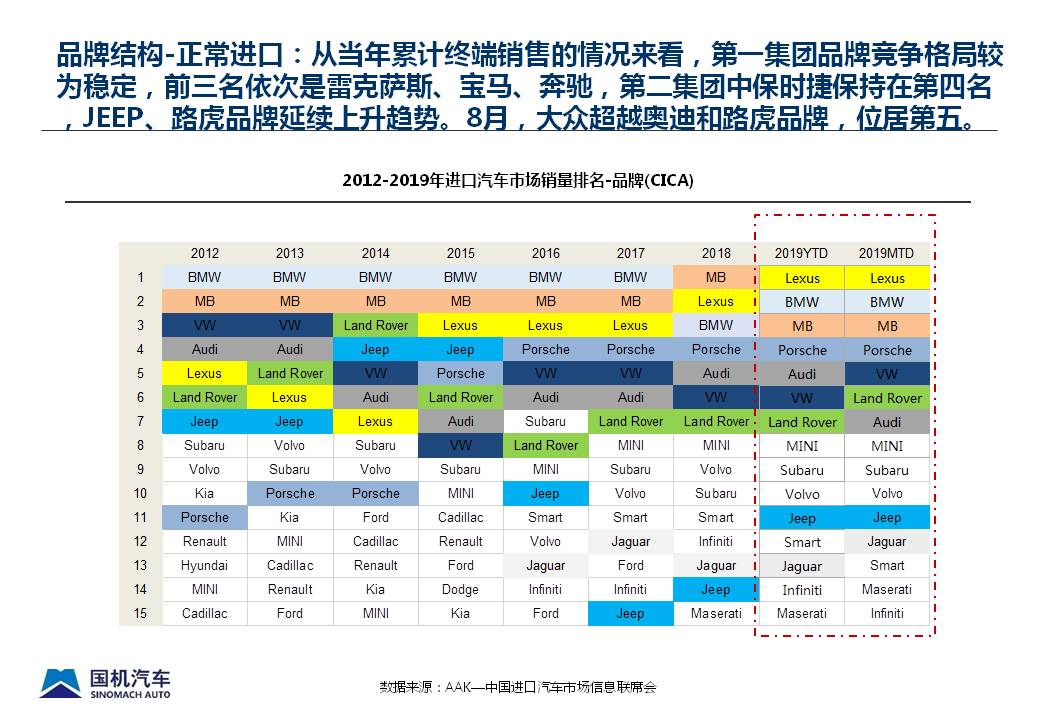 品牌结构-正常进口：从当年累计终端销售的情况来看，第一集团品牌竞争格局较为稳定，前三名依次是雷克萨斯、宝马、奔驰，第二集团中保时捷保持在第四名，JEEP、路虎品牌延续上升趋势。8月，大众超越奥迪和路虎品牌，位居第五。

2012-2019年进口汽车市场销量排名-品牌(CICA)

| | 2012 | 2013 | 2014 | 2015 | 2016 | 2017 | 2018 | 2019YTD | 2019MTD |
|---|---|---|---|---|---|---|---|---|---|
| 1 | BMW | BMW | BMW | BMW | BMW | BMW | MB | Lexus | Lexus |
| 2 | MB | MB | MB | MB | MB | MB | Lexus | BMW | BMW |
| 3 | VW | VW | Land Rover | Lexus | Lexus | Lexus | BMW | MB | MB |
| 4 | Audi | Audi | Jeep | Jeep | Porsche | Porsche | Porsche | Porsche | Porsche |
| 5 | Lexus | Land Rover | VW | Porsche | VW | VW | Audi | Audi | VW |
| 6 | Land Rover | Lexus | Audi | Land Rover | Audi | Audi | VW | VW | Land Rover |
| 7 | Jeep | Jeep | Lexus | Audi | Subaru | Land Rover | Land Rover | Land Rover | Audi |
| 8 | Subaru | Volvo | Subaru | VW | Land Rover | MINI | MINI | MINI | MINI |
| 9 | Volvo | Subaru | Volvo | Subaru | MINI | Subaru | Volvo | Subaru | Subaru |
| 10 | Kia | Porsche | Porsche | MINI | Jeep | Volvo | Subaru | Volvo | Volvo |
| 11 | Porsche | Kia | Ford | Cadillac | Smart | Smart | Smart | Jeep | Jeep |
| 12 | Renault | MINI | Cadillac | Renault | Volvo | Jaguar | Infiniti | Smart | Jaguar |
| 13 | Hyundai | Cadillac | Renault | Ford | Jaguar | Ford | Jaguar | Jaguar | Smart |
| 14 | MINI | Renault | Kia | Dodge | Infiniti | Infiniti | Jeep | Infiniti | Maserati |
| 15 | Cadillac | Ford | MINI | Kia | Ford | Jeep | Maserati | Maserati | Infiniti |

国机汽车
SINOMACH AUTO

数据来源：AAK—中国进口汽车市场信息联席会